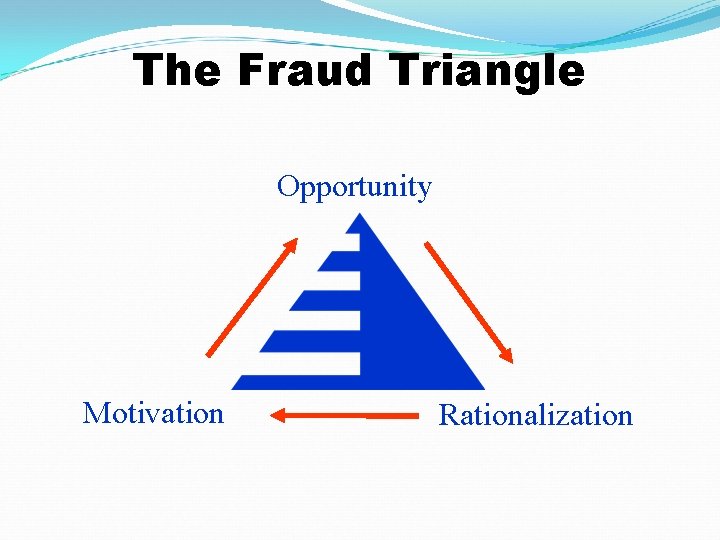 The Fraud Triangle

Opportunity

Motivation

Rationalization